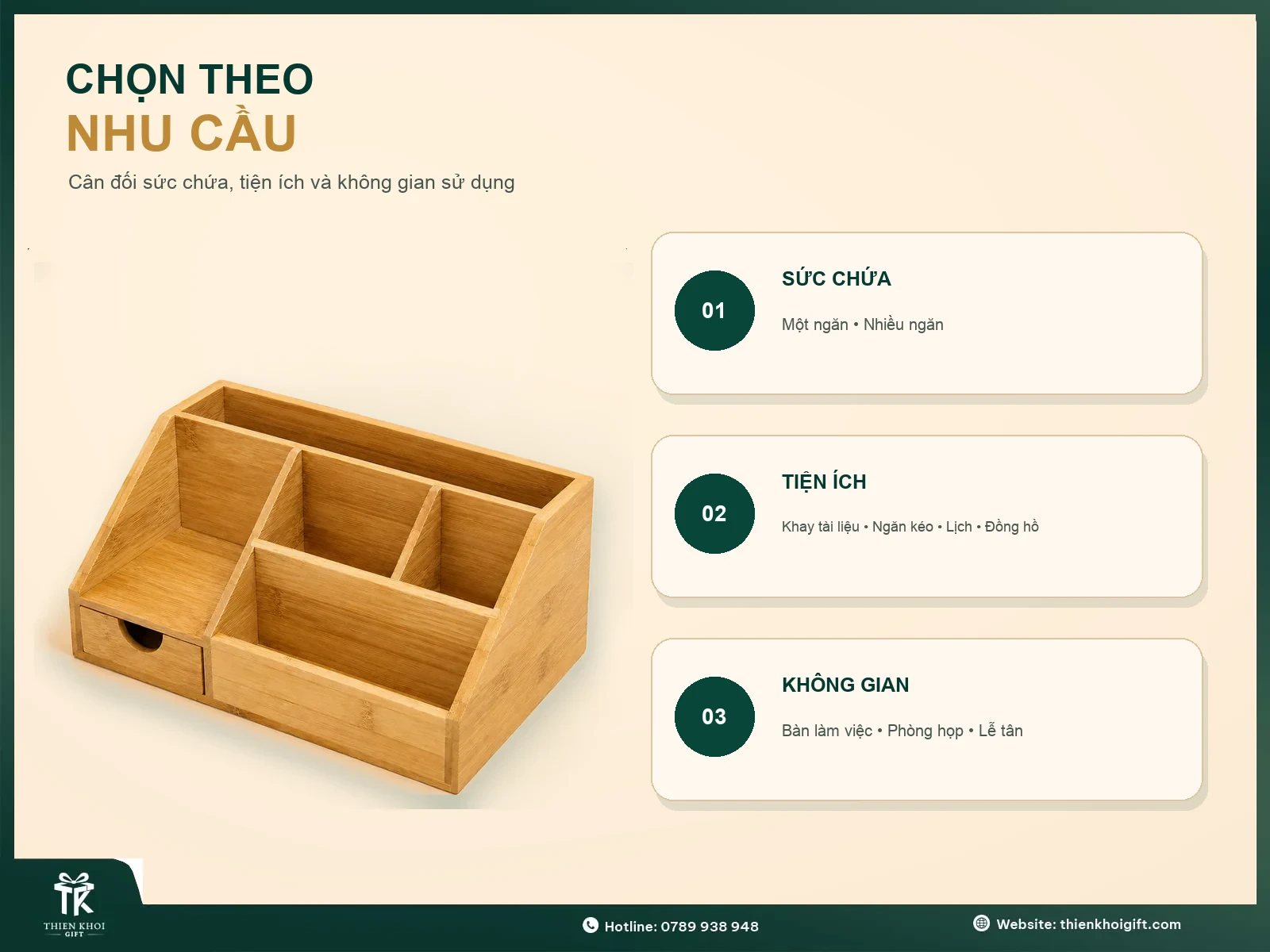 CHỌN THEO
NHU CẦU

Cân đối sức chứa, tiện ích và không gian sử dụng

01
SỨC CHỨA
Một ngăn • Nhiều ngăn

02
TIỆN ÍCH
Khay tài liệu • Ngăn kéo • Lịch • Đồng hồ

03
KHÔNG GIAN
Bàn làm việc • Phòng họp • Lễ tân

TK
THIEN KHOI
GIFT

Hotline: 0789 938 948

Website: thienkhoigift.com